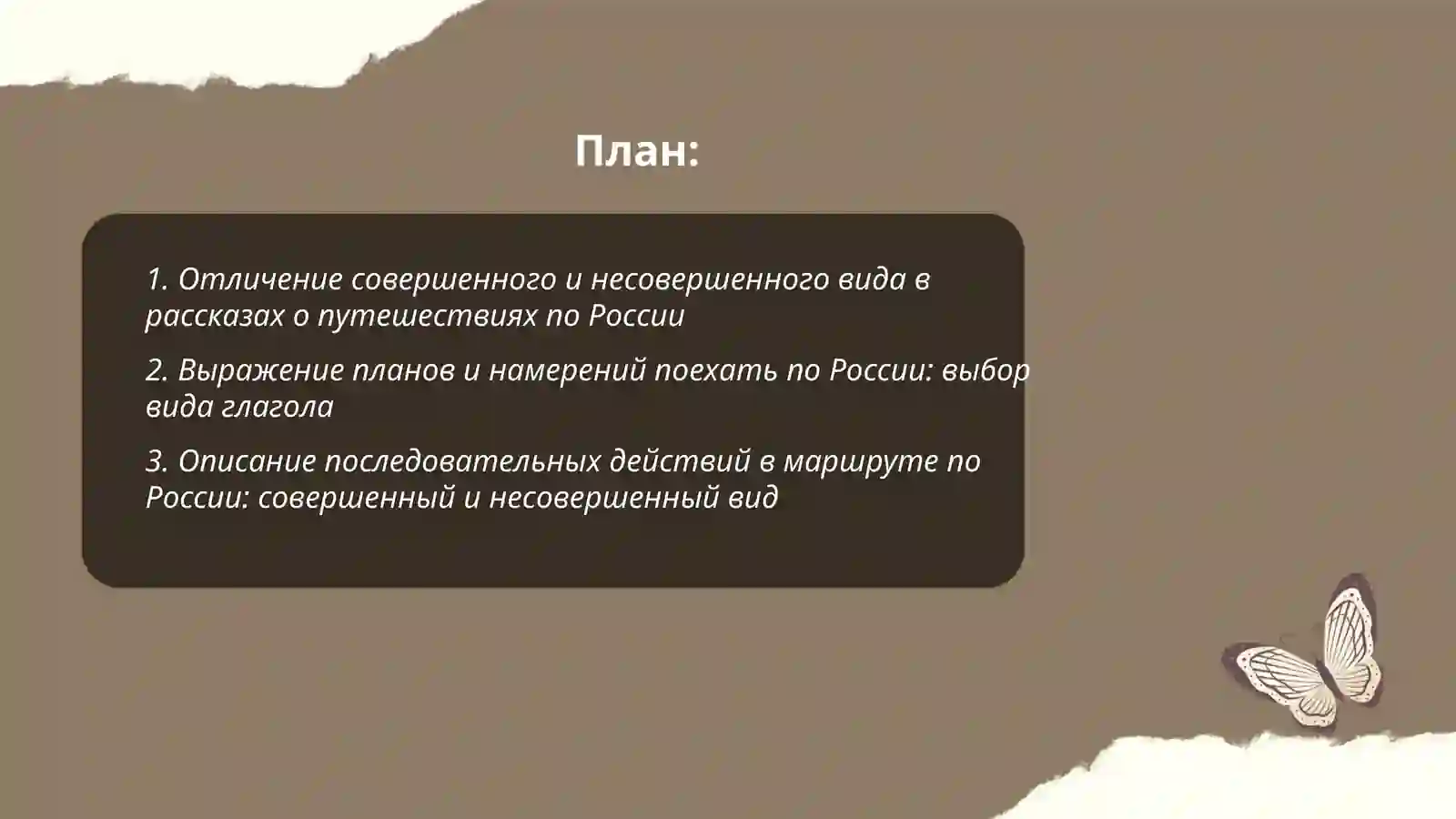 План:

1. Отличение совершенного и несовершенного вида в рассказах о путешествиях по России

2. Выражение планов и намерений поехать по России: выбор вида глагола

3. Описание последовательных действий в маршруте по России: совершенный и несовершенный вид